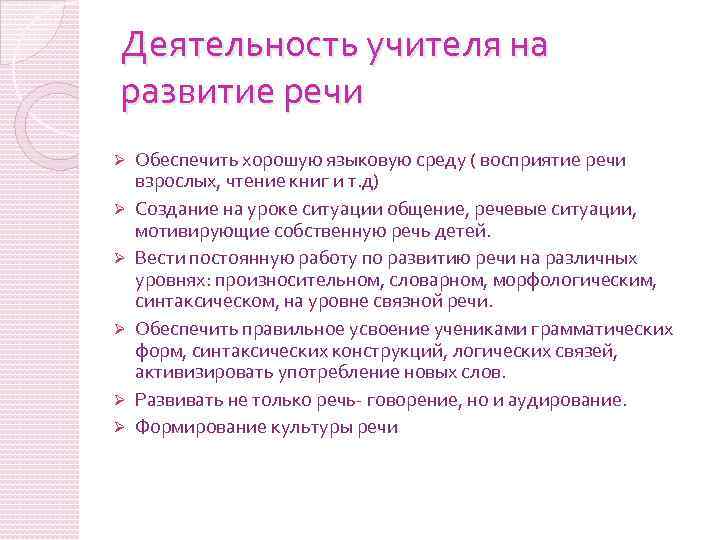 Деятельность учителя на развитие речи

➢ Обеспечить хорошую языковую среду ( восприятие речи взрослых, чтение книг и т.д)
➢ Создание на уроке ситуации общение, речевые ситуации, мотивирующие собственную речь детей.
➢ Вести постоянную работу по развитию речи на различных уровнях: произносительном, словарном, морфологическим, синтаксическом, на уровне связной речи.
➢ Обеспечить правильное усвоение учениками грамматических форм, синтаксических конструкций, логических связей, активизировать употребление новых слов.
➢ Развивать не только речь- говорение, но и аудирование.
➢ Формирование культуры речи